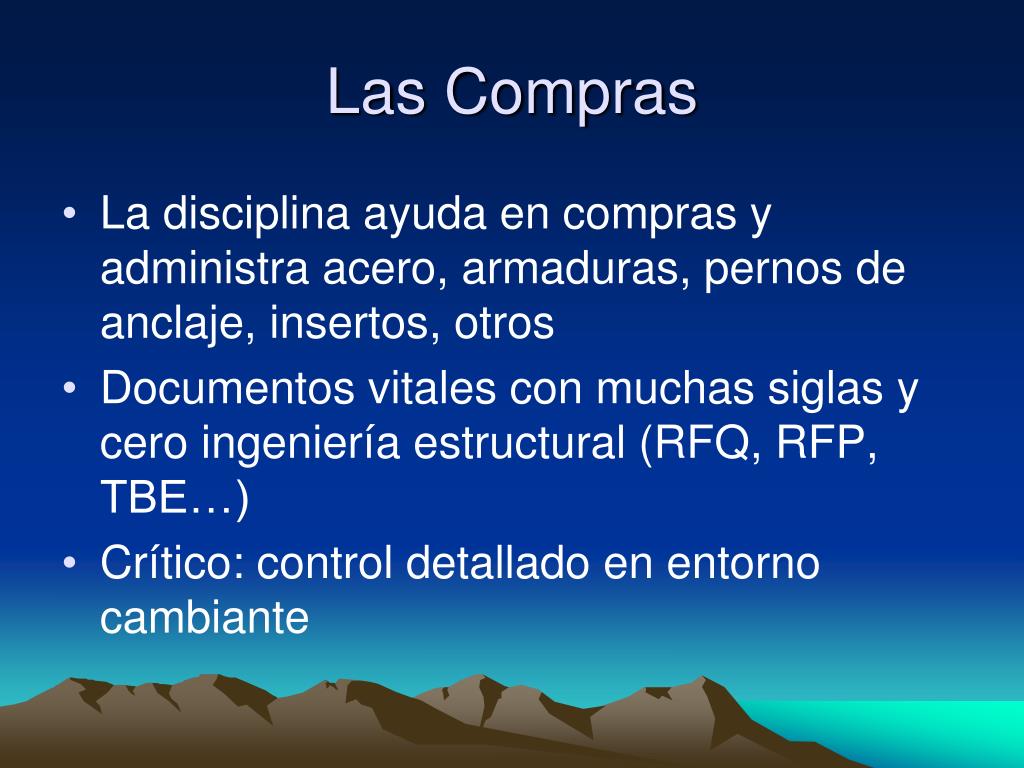 Las Compras

• La disciplina ayuda en compras y administra acero, armaduras, pernos de anclaje, insertos, otros
• Documentos vitales con muchas siglas y cero ingeniería estructural (RFQ, RFP, TBE…)
• Crítico: control detallado en entorno cambiante